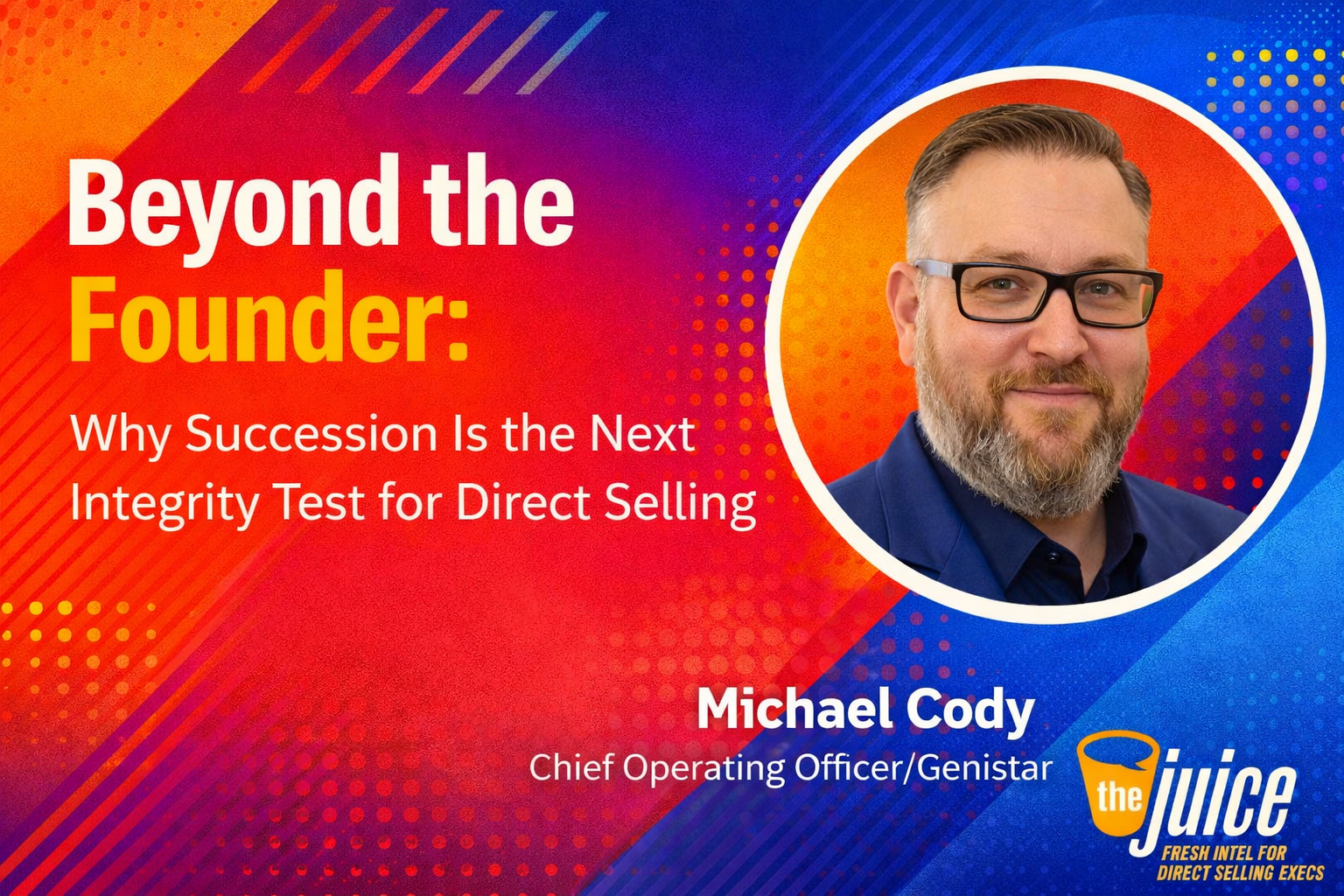 Beyond the Founder:

Why Succession Is the Next Integrity Test for Direct Selling

Michael Cody
Chief Operating Officer/Genistar

the juice
FRESH INTEL FOR DIRECT SELLING EXECS